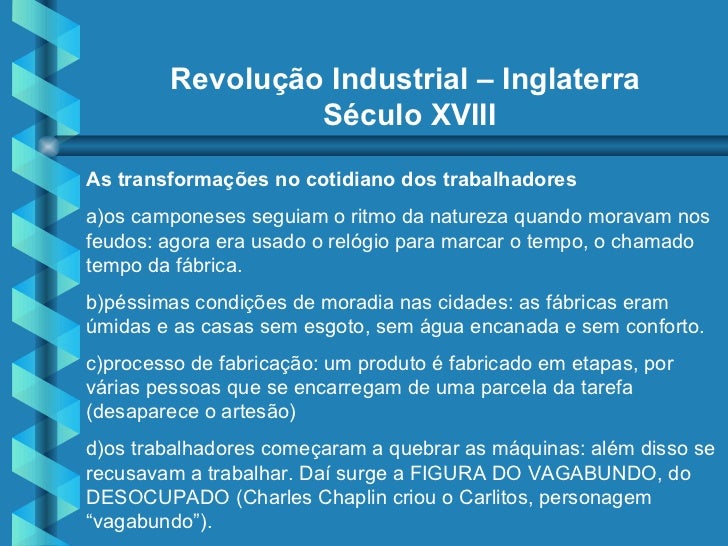 Revolução Industrial – Inglaterra
Século XVIII

As transformações no cotidiano dos trabalhadores

a)os camponeses seguiam o ritmo da natureza quando moravam nos feudos: agora era usado o relógio para marcar o tempo, o chamado tempo da fábrica.

b)péssimas condições de moradia nas cidades: as fábricas eram úmidas e as casas sem esgoto, sem água encanada e sem conforto.

c)processo de fabricação: um produto é fabricado em etapas, por várias pessoas que se encarregam de uma parcela da tarefa (desaparece o artesão)

d)os trabalhadores começaram a quebrar as máquinas: além disso se recusavam a trabalhar. Daí surge a FIGURA DO VAGABUNDO, do DESOCUPADO (Charles Chaplin criou o Carlitos, personagem “vagabundo”).